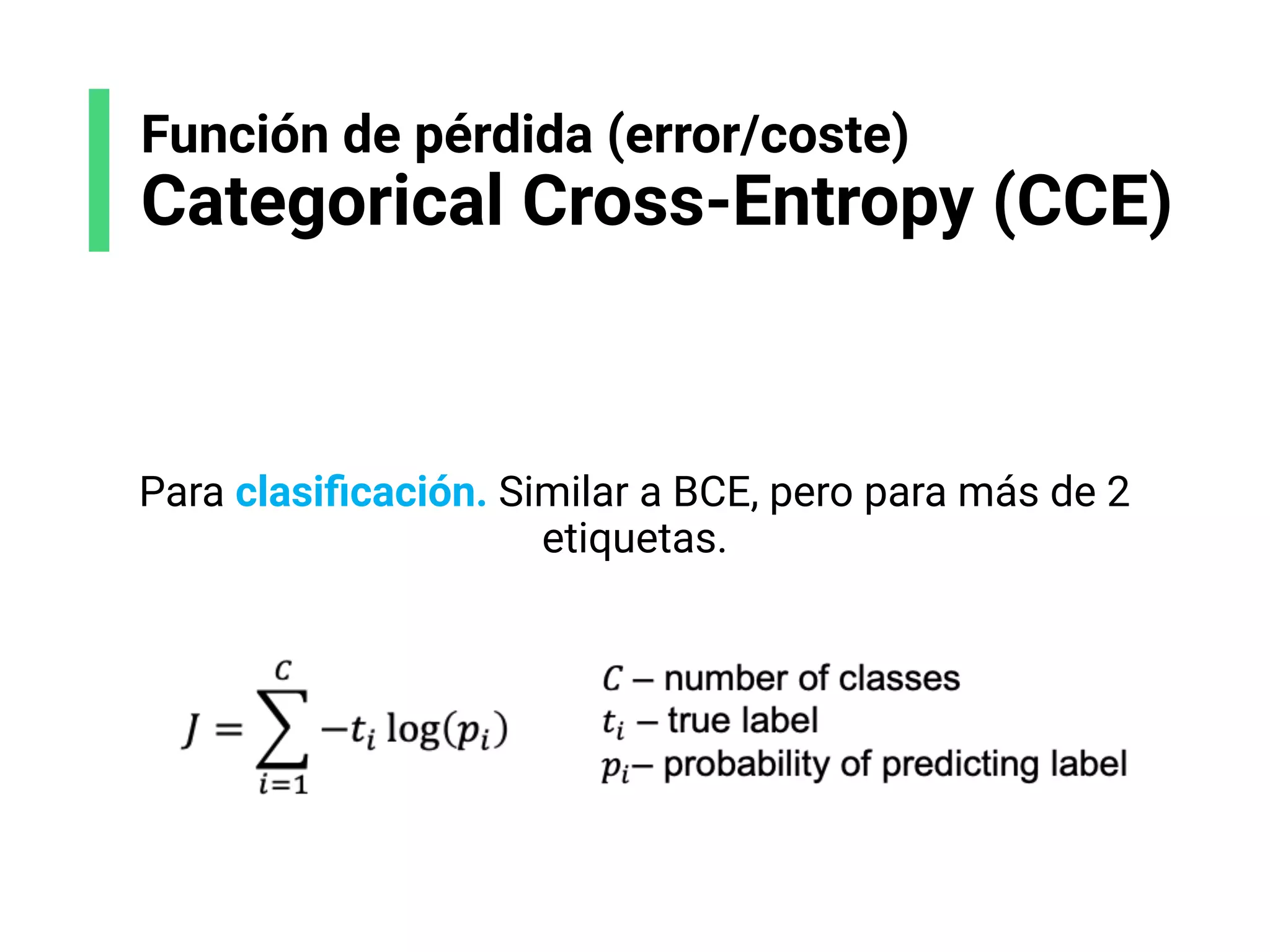 Función de pérdida (error/coste)
Categorical Cross-Entropy (CCE)

Para clasificación. Similar a BCE, pero para más de 2 etiquetas.

$J = \sum_{i=1}^{C} -t_i \log(p_i)$

$C$ – number of classes
$t_i$ – true label
$p_i$– probability of predicting label